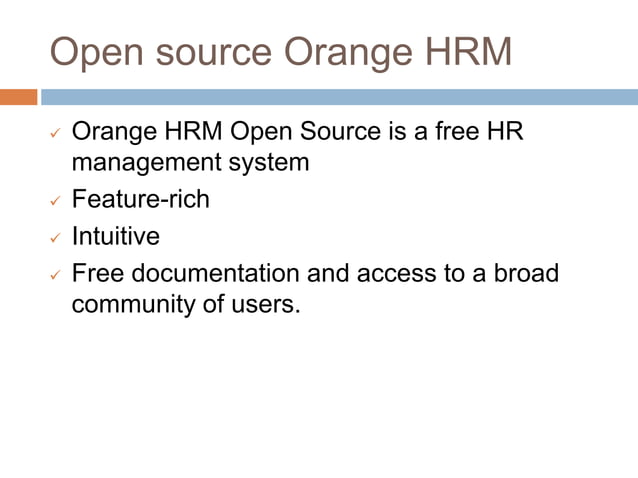 Open source Orange HRM

✓ Orange HRM Open Source is a free HR management system
✓ Feature-rich
✓ Intuitive
✓ Free documentation and access to a broad community of users.